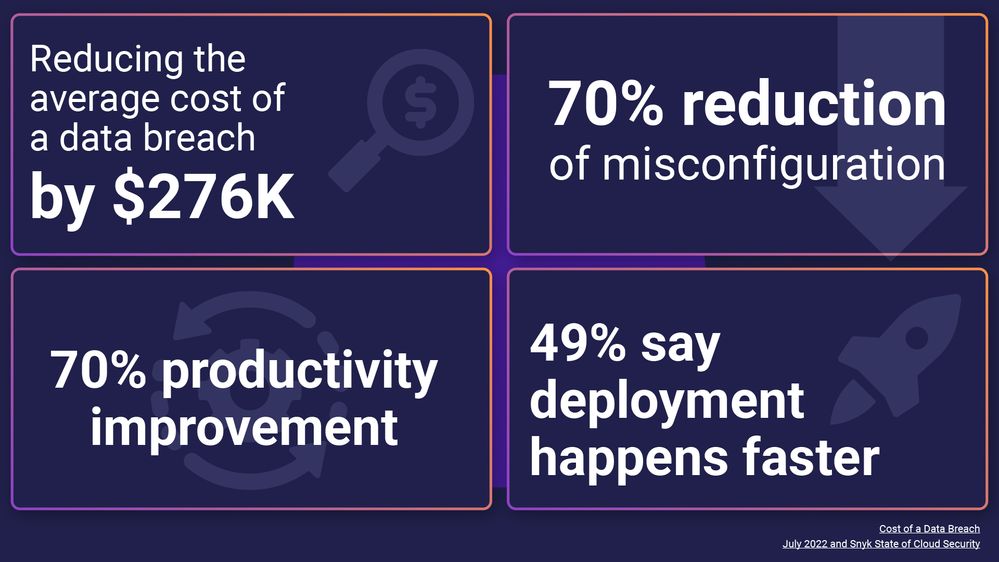 Reducing the average cost of a data breach by $276K

70% reduction of misconfiguration

70% productivity improvement

49% say deployment happens faster

Cost of a Data Breach July 2022 and Snyk State of Cloud Security